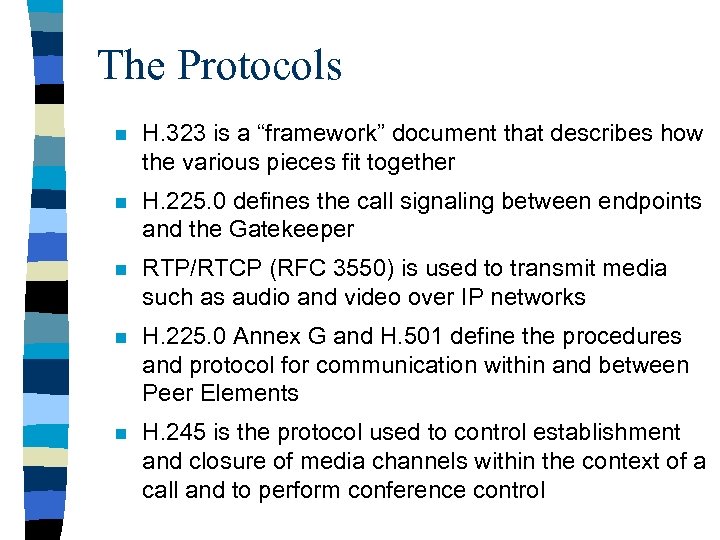 The Protocols

- H.323 is a “framework” document that describes how the various pieces fit together
- H.225.0 defines the call signaling between endpoints and the Gatekeeper
- RTP/RTCP (RFC 3550) is used to transmit media such as audio and video over IP networks
- H.225.0 Annex G and H.501 define the procedures and protocol for communication within and between Peer Elements
- H.245 is the protocol used to control establishment and closure of media channels within the context of a call and to perform conference control